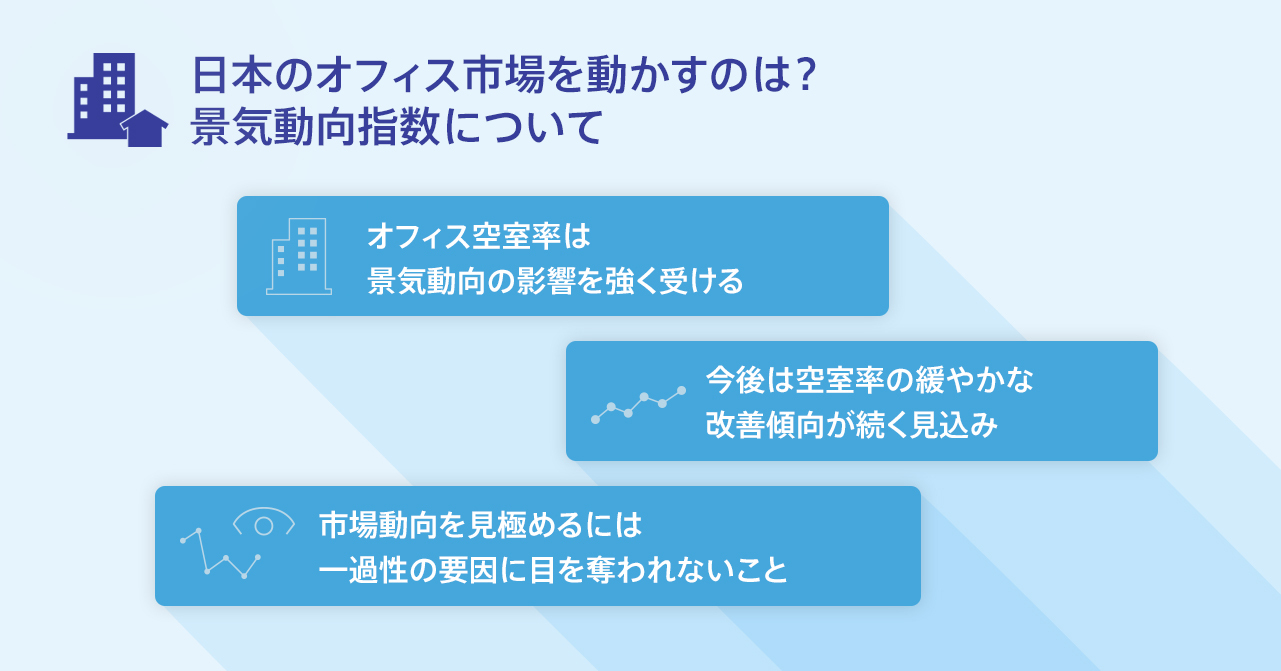 日本のオフィス市場を動かすのは？
景気動向指数について

オフィス空室率は
景気動向の影響を強く受ける

今後は空室率の緩やかな
改善傾向が続く見込み

市場動向を見極めるには
一過性の要因に目を奪われないこと